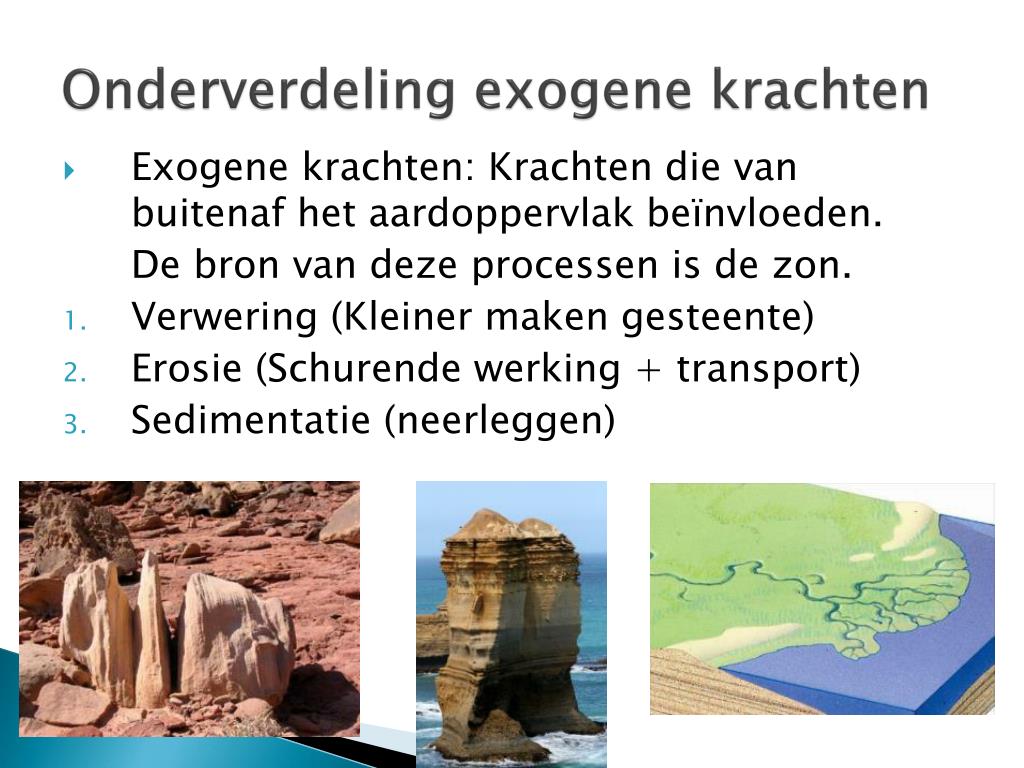 Onderverdeling exogene krachten

Exogene krachten: Krachten die van buitenaf het aardoppervlak beïnvloeden.

De bron van deze processen is de zon.

1. Verwering (Kleiner maken gesteente)
2. Erosie (Schurende werking + transport)
3. Sedimentatie (neerleggen)